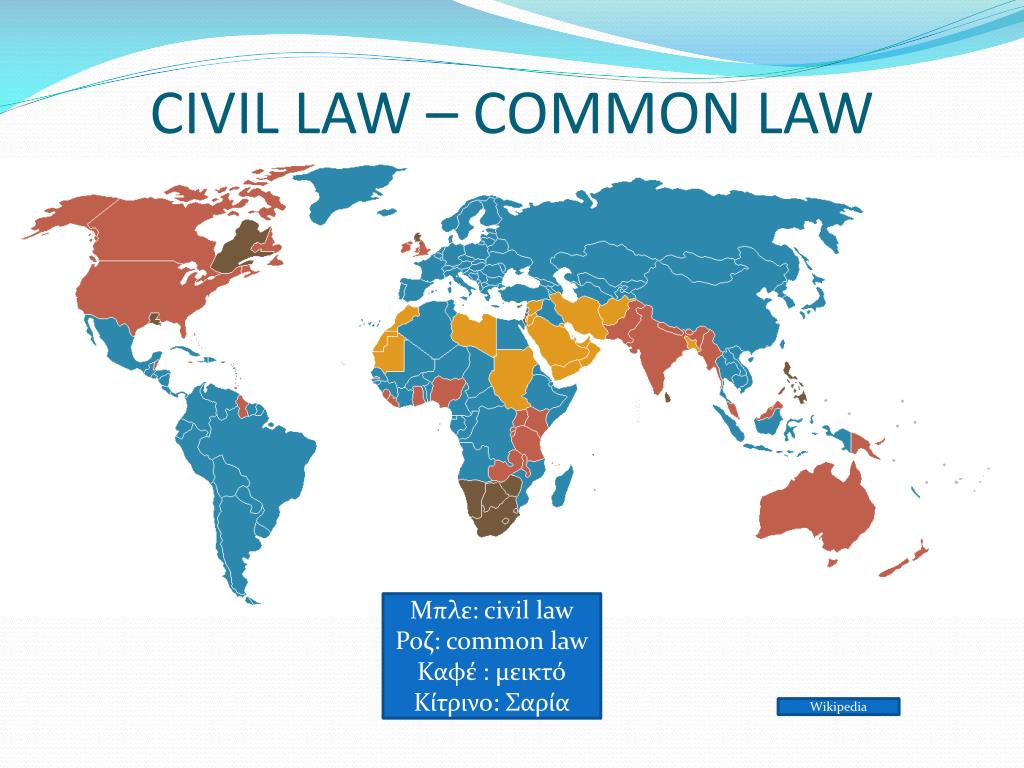 CIVIL LAW – COMMON LAW

Μπλε: civil law
Ροζ: common law
Καφέ : μεικτό
Κίτρινο: Σαρία

Wikipedia